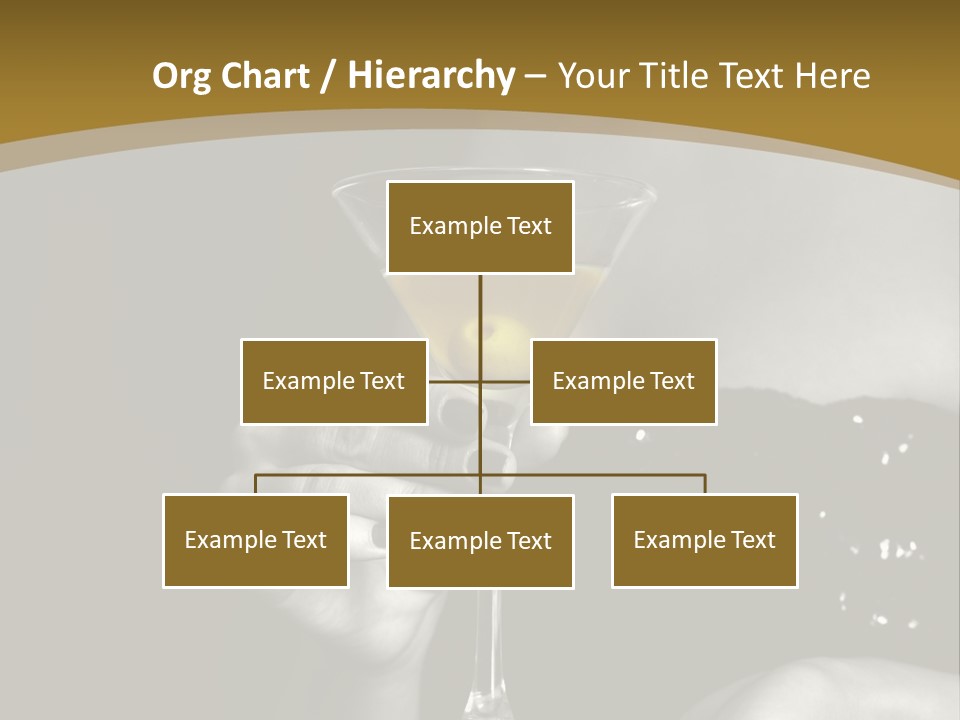 Org Chart / Hierarchy – Your Title Text Here

Example Text

Example Text

Example Text

Example Text

Example Text

Example Text